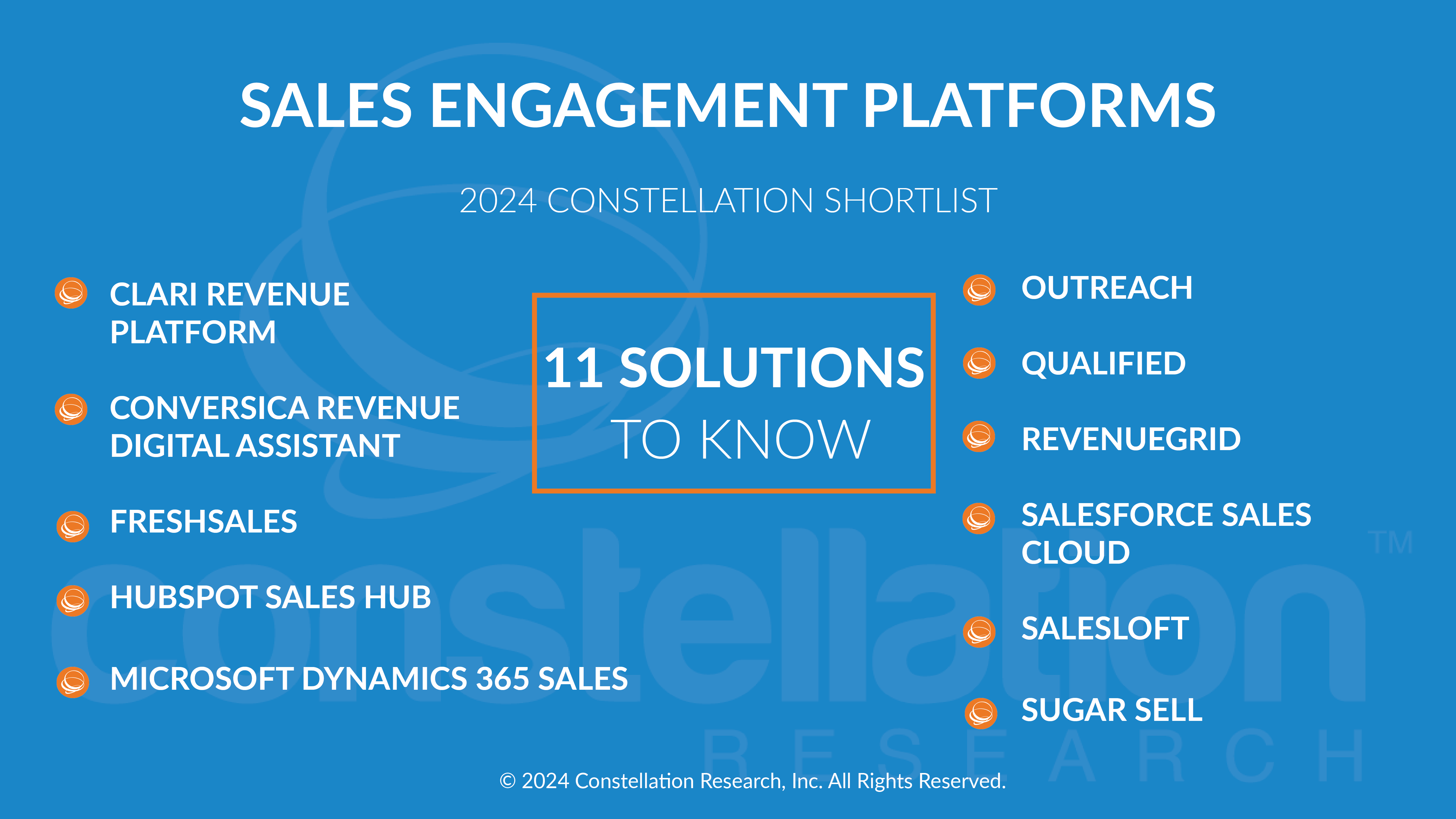 SALES ENGAGEMENT PLATFORMS

2024 CONSTELLATION SHORTLIST

CLARI REVENUE PLATFORM

CONVERSICA REVENUE DIGITAL ASSISTANT

FRESHSALES

HUBSPOT SALES HUB

MICROSOFT DYNAMICS 365 SALES

11 SOLUTIONS TO KNOW

OUTREACH

QUALIFIED

REVENUEGRID

SALESFORCE SALES CLOUD

SALESLOFT

SUGAR SELL

constellation™ RESEARCH

© 2024 Constellation Research, Inc. All Rights Reserved.